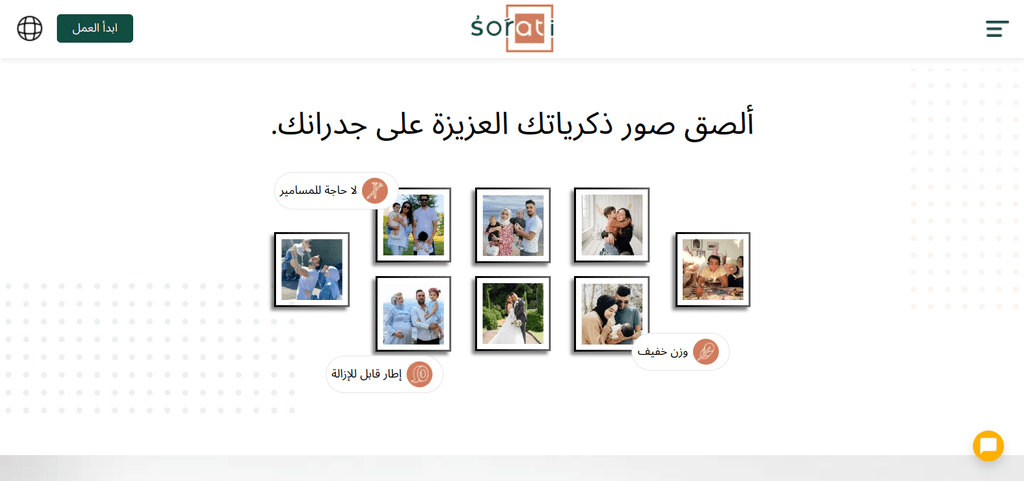 sorati

ابدأ العمل

ألصق صور ذكرياتك العزيزة على جدرانك.

لا حاجة للمسامير

وزن خفيف

إطار قابل للإزالة